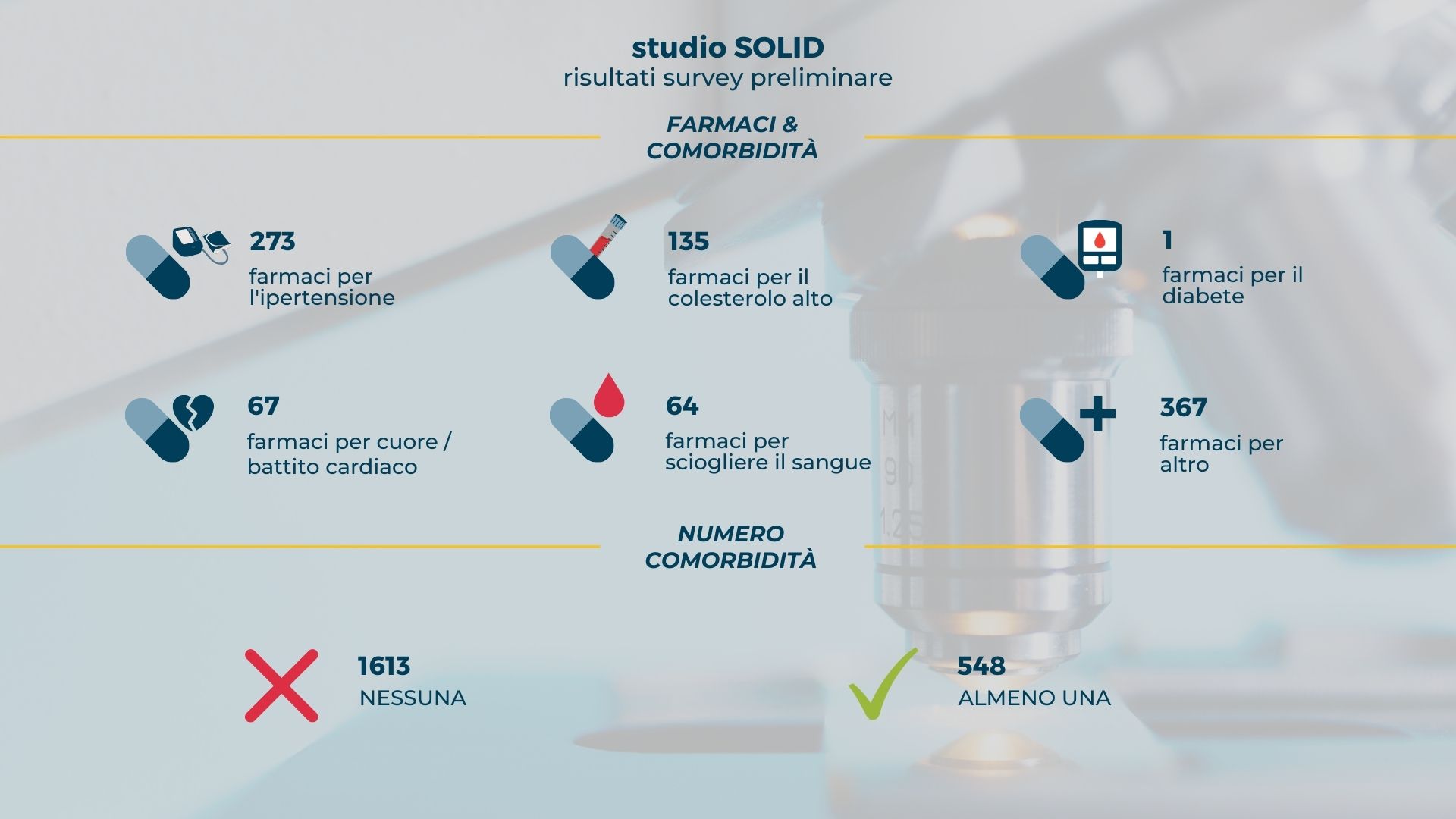 studio SOLID
risultati survey preliminare

FARMACI & COMORBIDITÀ

273
farmaci per l'ipertensione

135
farmaci per il colesterolo alto

1
farmaci per il diabete

67
farmaci per cuore / battito cardiaco

64
farmaci per sciogliere il sangue

367
farmaci per altro

NUMERO COMORBIDITÀ

1613
NESSUNA

548
ALMENO UNA